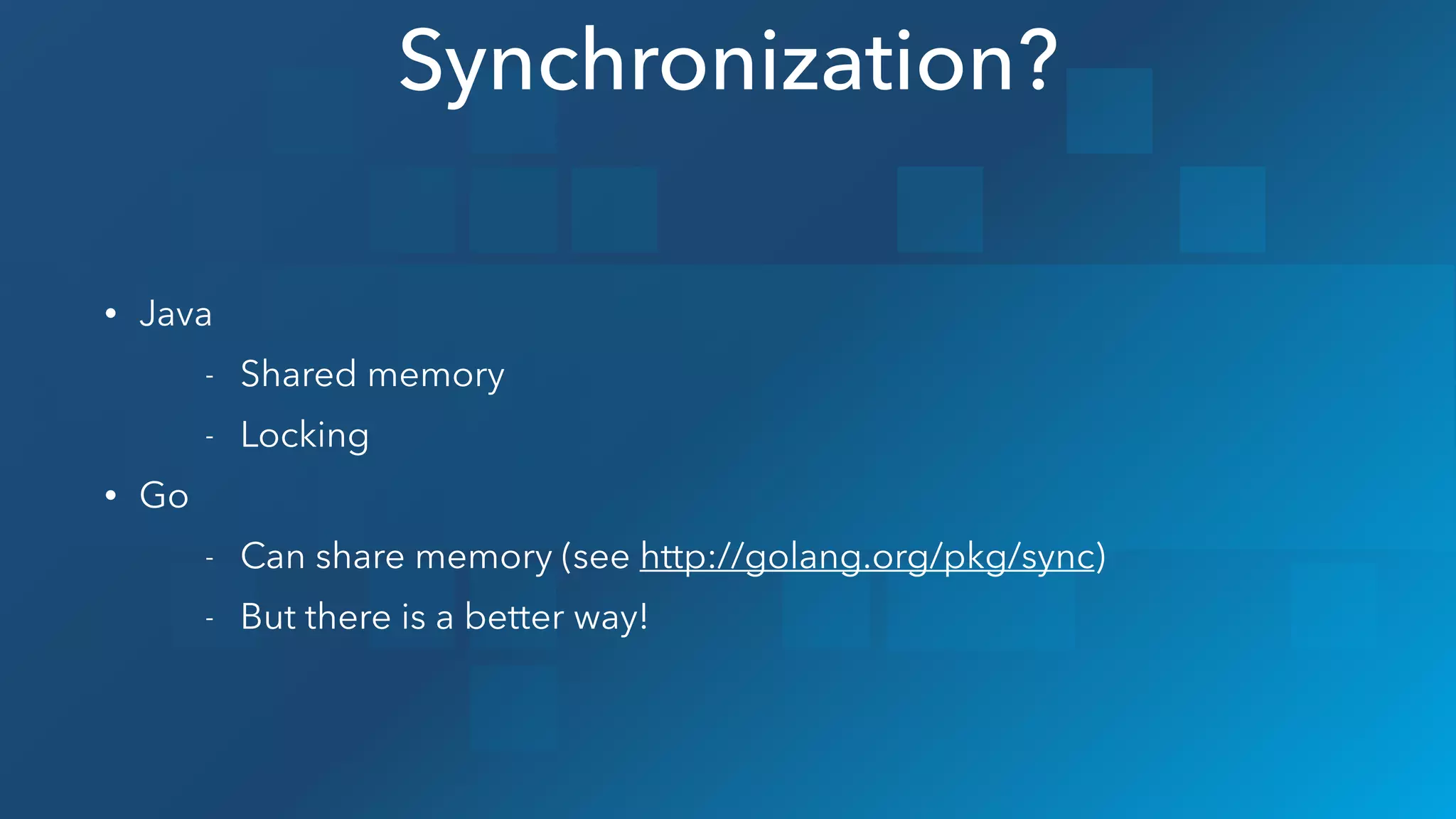 Synchronization?

• Java
  - Shared memory
  - Locking
• Go
  - Can share memory (see http://golang.org/pkg/sync)
  - But there is a better way!